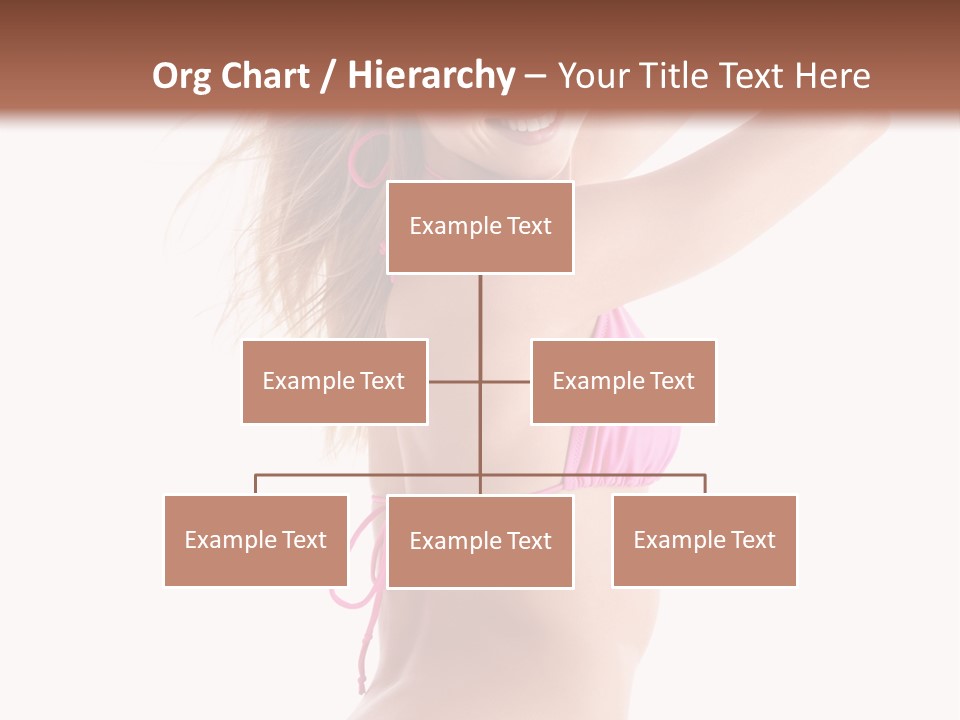 Org Chart / Hierarchy – Your Title Text Here

Example Text

Example Text

Example Text

Example Text

Example Text

Example Text